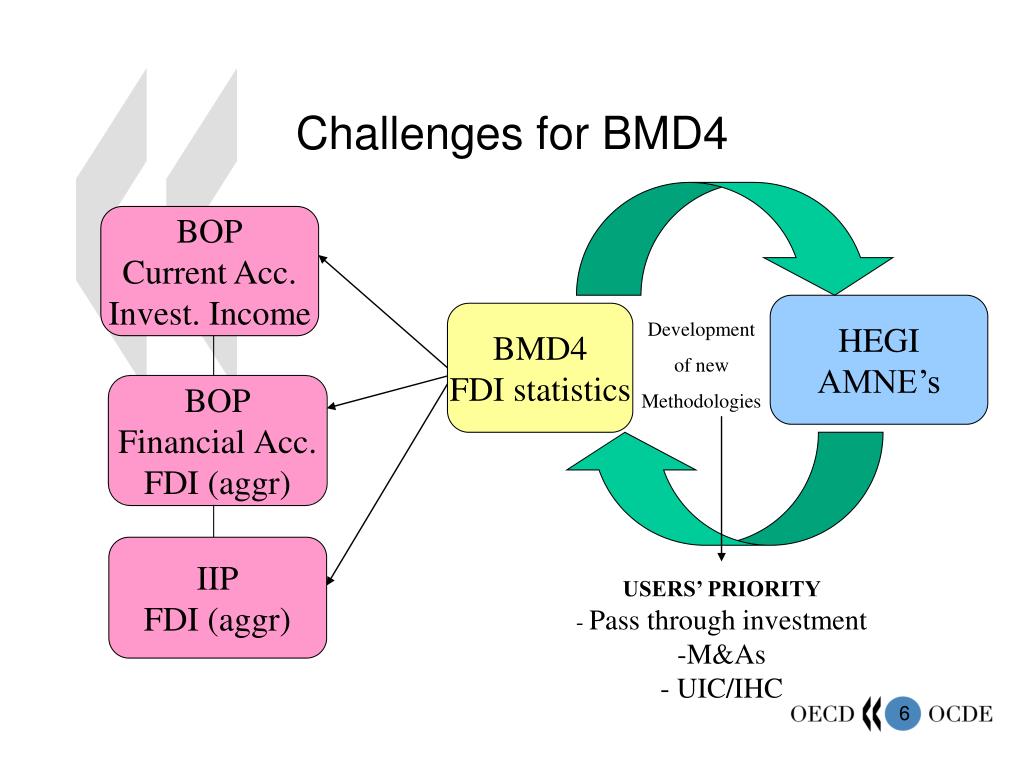 Challenges for BMD4

BOP
Current Acc.
Invest. Income

BOP
Financial Acc.
FDI (aggr)

IIP
FDI (aggr)

BMD4
FDI statistics

Development
of new
Methodologies

HEGI
AMNE's

USERS' PRIORITY
- Pass through investment
-M&As
- UIC/IHC

OECD 6 OCDE